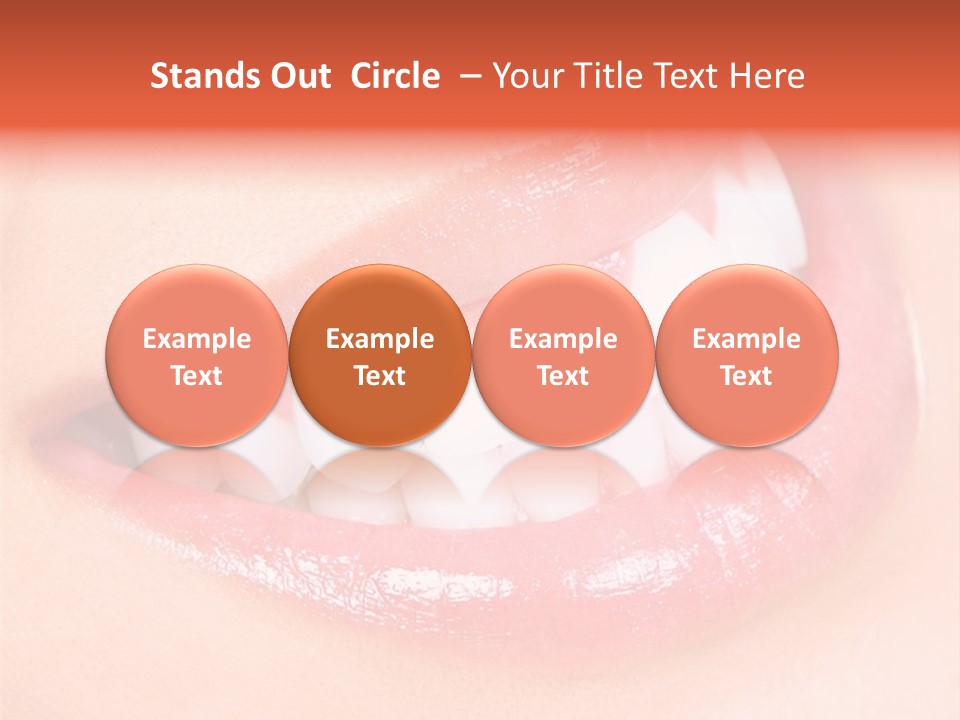 Stands Out Circle – Your Title Text Here

Example Text

Example Text

Example Text

Example Text